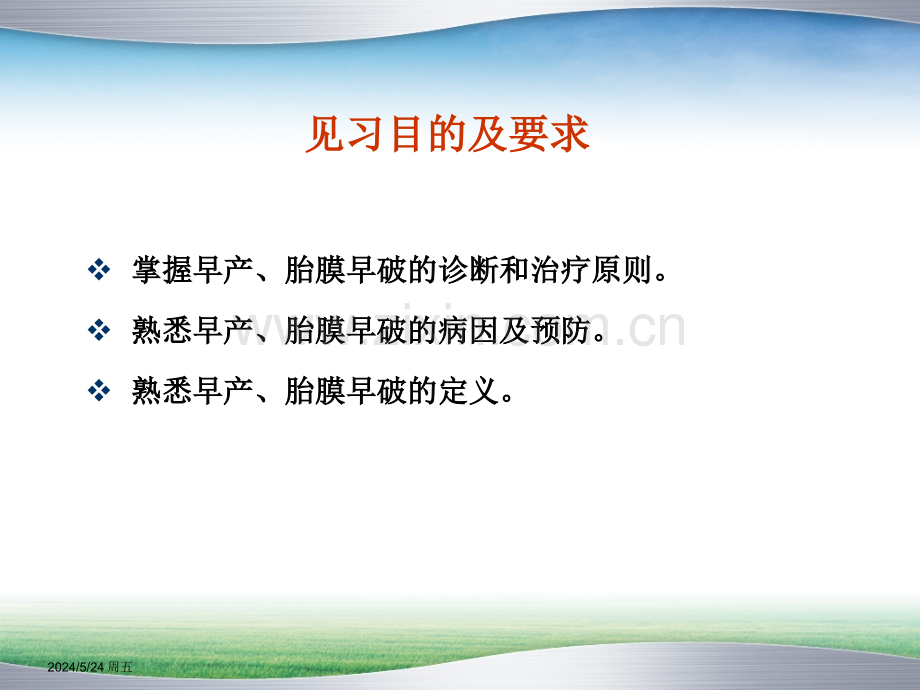 见习目的及要求

❖ 掌握早产、胎膜早破的诊断和治疗原则。

❖ 熟悉早产、胎膜早破的病因及预防。

❖ 熟悉早产、胎膜早破的定义。

www.zixin.com.cn

2024/5/24 周五